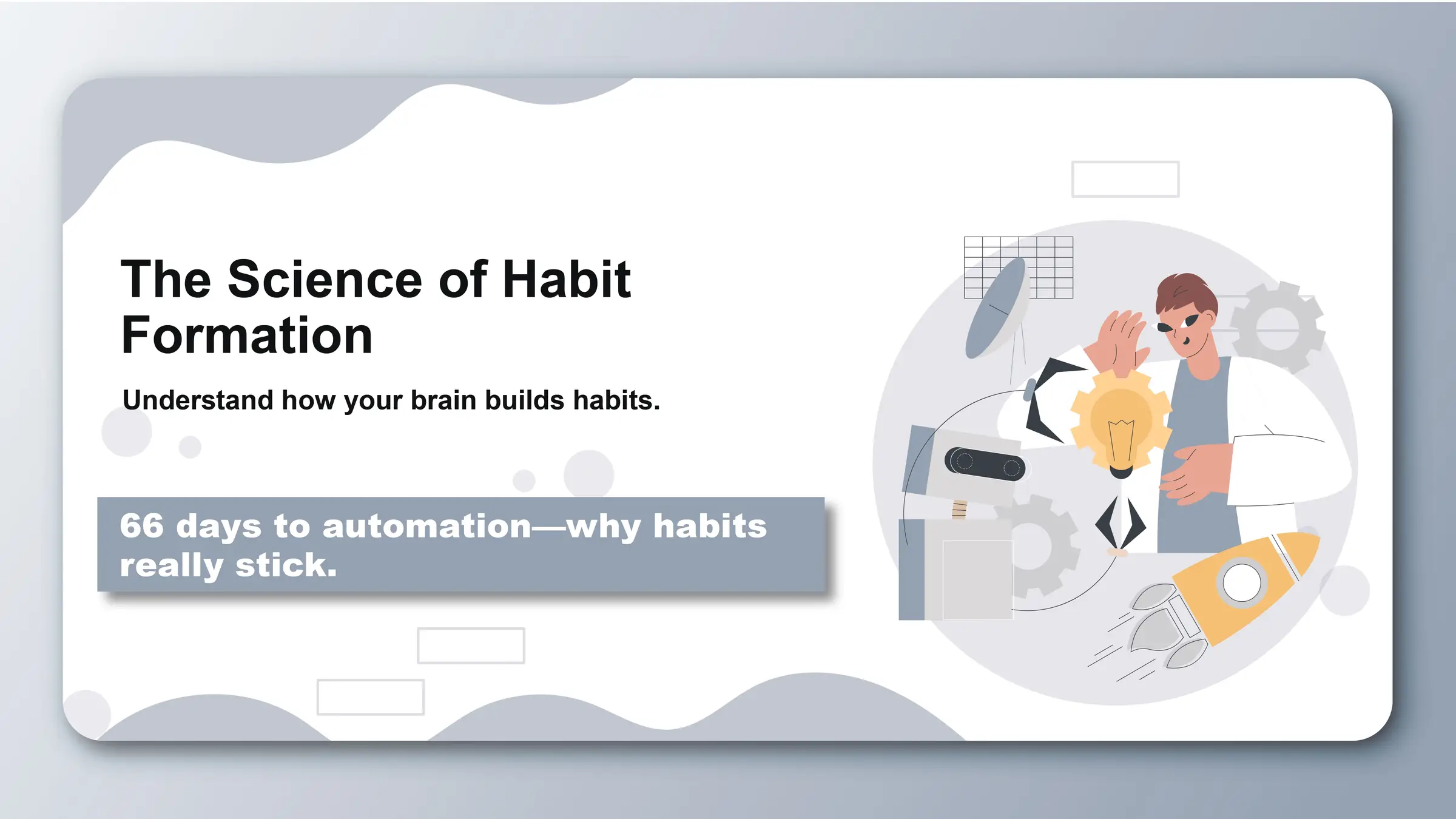 The Science of Habit Formation

Understand how your brain builds habits.

66 days to automation—why habits really stick.